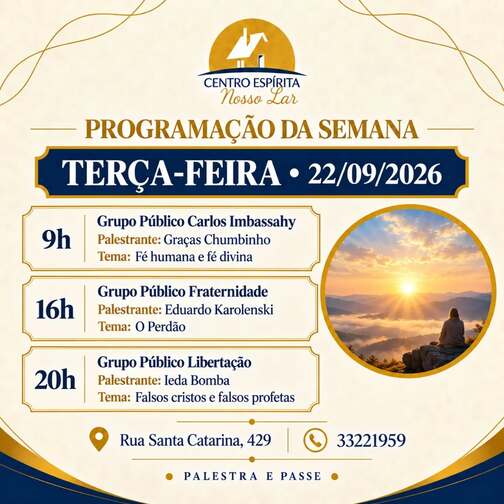 CENTRO ESPÍRITA
Nosso Lar

PROGRAMAÇÃO DA SEMANA

TERÇA-FEIRA • 22/09/2026

9h
Grupo Público Carlos Imbassahy
Palestrante: Graças Chumbinho
Tema: Fé humana e fé divina

16h
Grupo Público Fraternidade
Palestrante: Eduardo Karolenski
Tema: O Perdão

20h
Grupo Público Libertação
Palestrante: Ieda Bomba
Tema: Falsos cristos e falsos profetas

Rua Santa Catarina, 429
33221959

PALESTRA E PASSE